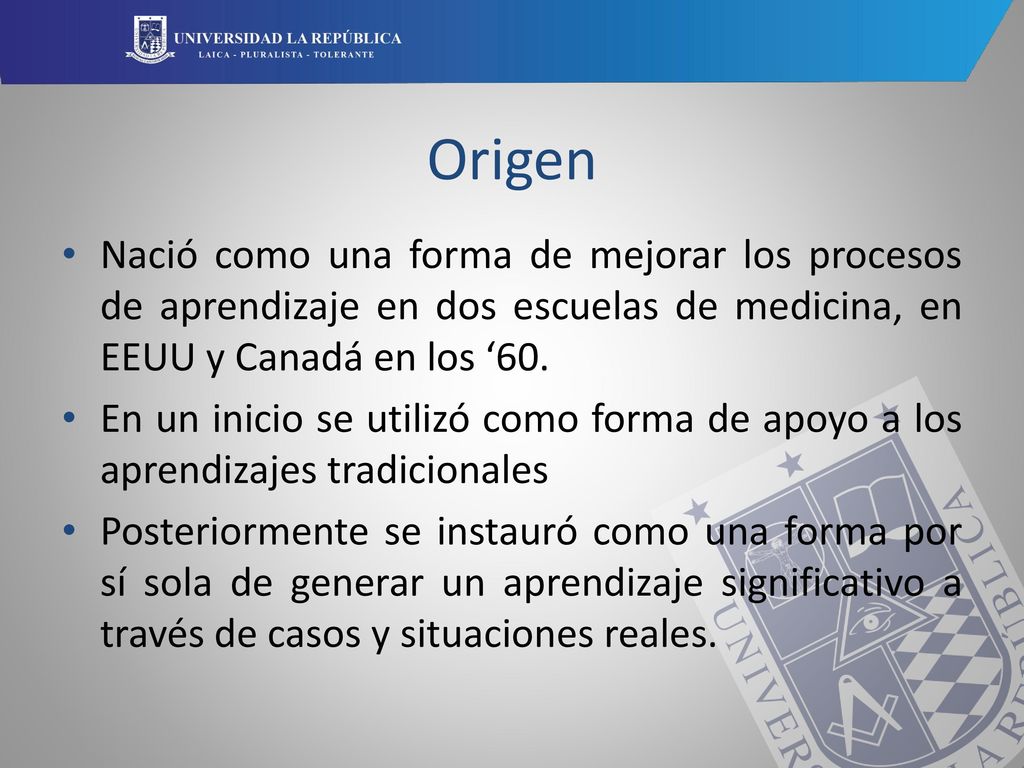 UNIVERSIDAD LA REPÚBLICA
LAICA - PLURALISTA - TOLERANTE

Origen

• Nació como una forma de mejorar los procesos de aprendizaje en dos escuelas de medicina, en EEUU y Canadá en los ‘60.

• En un inicio se utilizó como forma de apoyo a los aprendizajes tradicionales

• Posteriormente se instauró como una forma por sí sola de generar un aprendizaje significativo a través de casos y situaciones reales.

UNIVERSIDAD LA REPÚBLICA